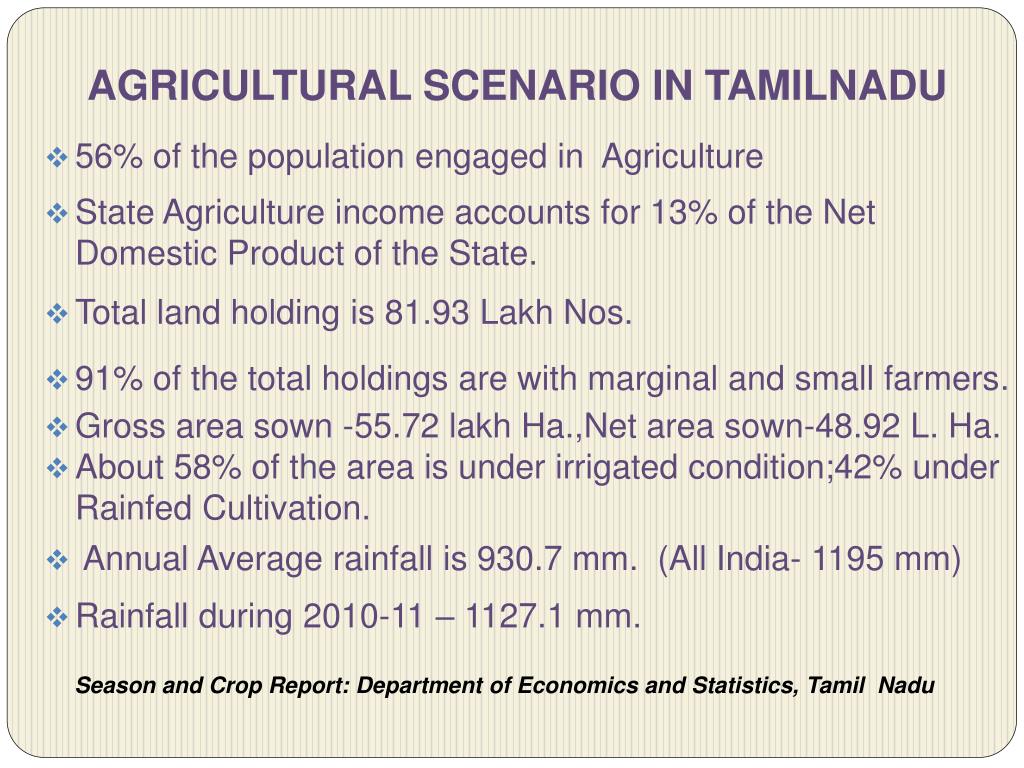 AGRICULTURAL SCENARIO IN TAMILNADU

❖ 56% of the population engaged in Agriculture

❖ State Agriculture income accounts for 13% of the Net Domestic Product of the State.

❖ Total land holding is 81.93 Lakh Nos.

❖ 91% of the total holdings are with marginal and small farmers.

❖ Gross area sown -55.72 lakh Ha.,Net area sown-48.92 L. Ha.

❖ About 58% of the area is under irrigated condition;42% under Rainfed Cultivation.

❖ Annual Average rainfall is 930.7 mm. (All India- 1195 mm)

❖ Rainfall during 2010-11 – 1127.1 mm.

Season and Crop Report: Department of Economics and Statistics, Tamil Nadu